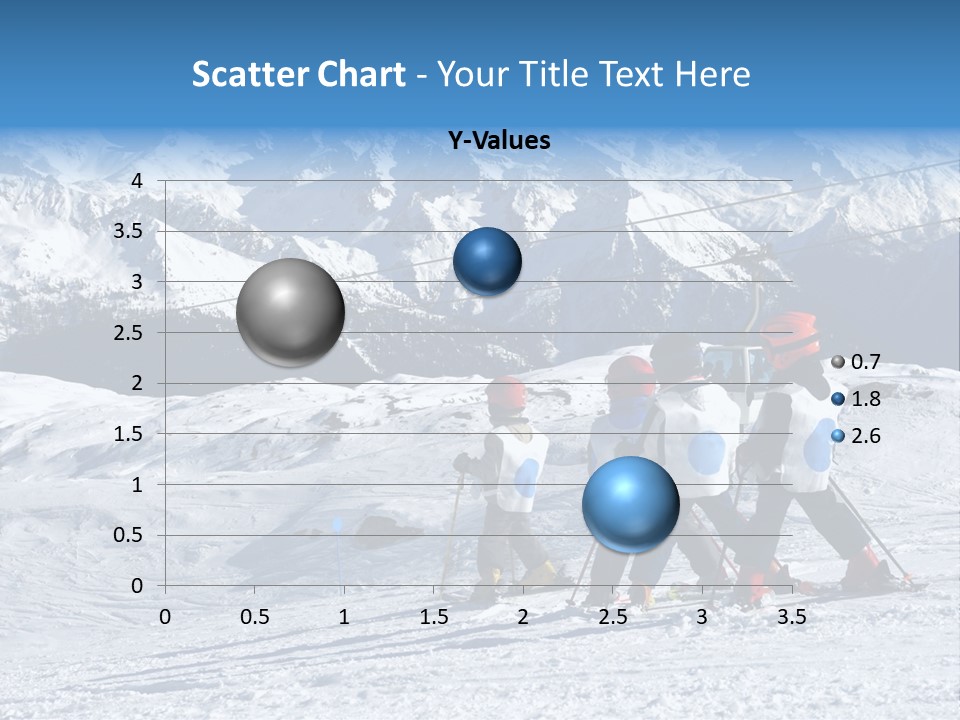 Scatter Chart - Your Title Text Here

Y-Values

4
3.5
3
2.5
2
1.5
1
0.5
0

0 0.5 1 1.5 2 2.5 3 3.5

0.7
1.8
2.6